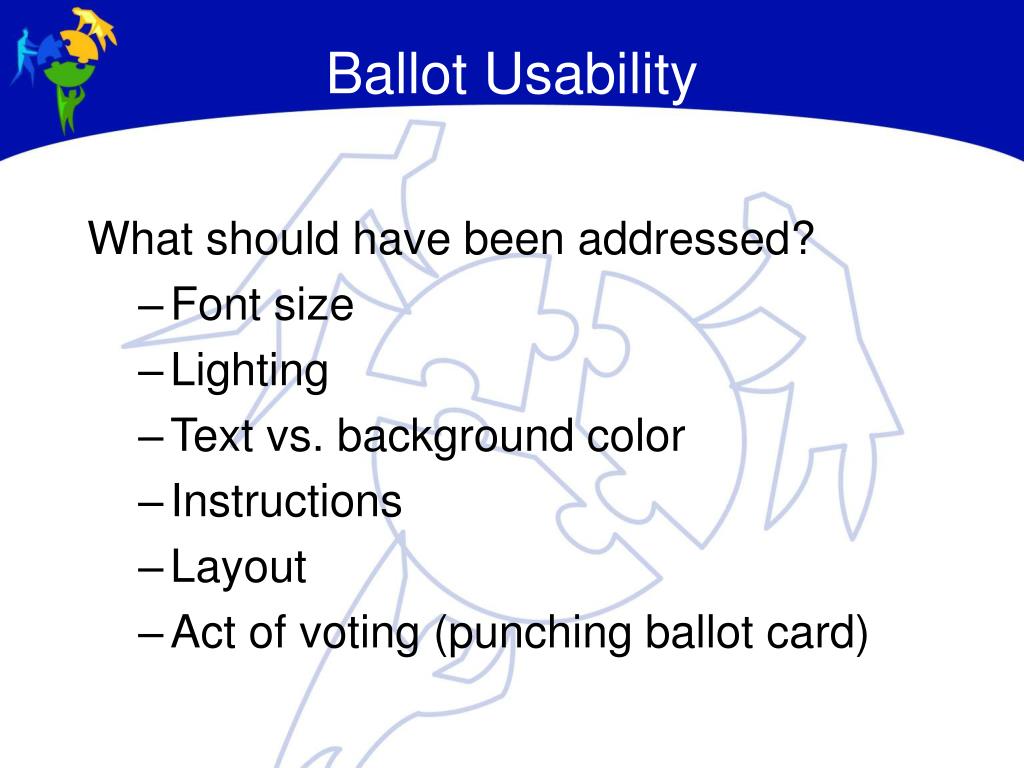 Ballot Usability

What should have been addressed?
– Font size
– Lighting
– Text vs. background color
– Instructions
– Layout
– Act of voting (punching ballot card)